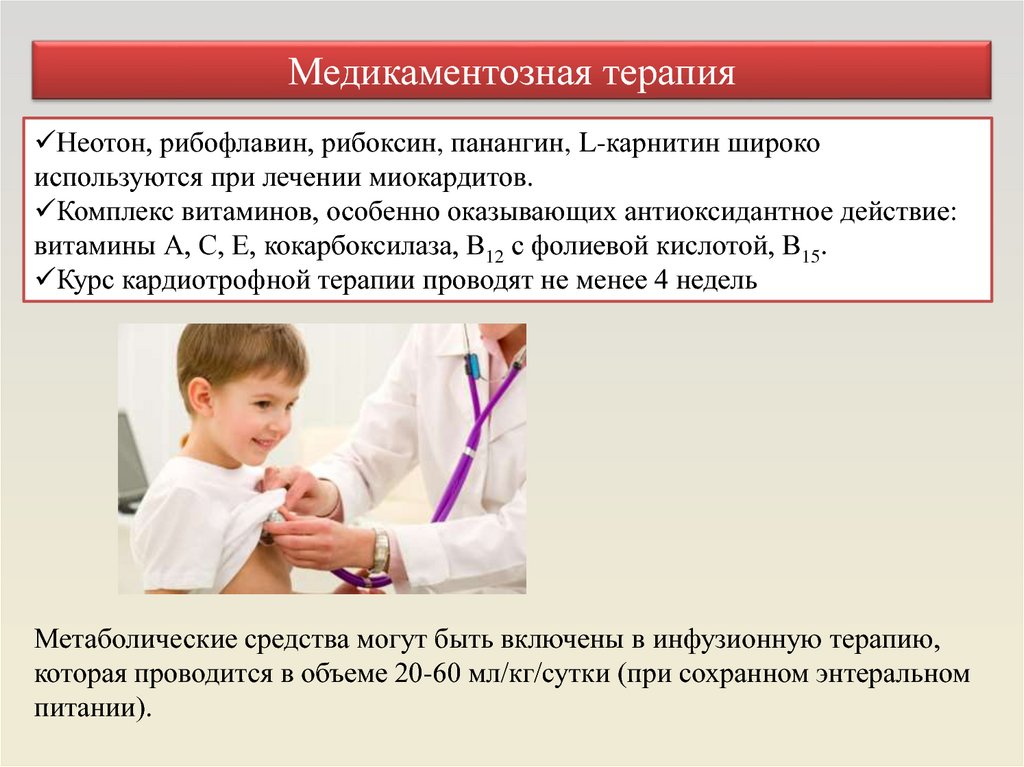 Медикаментозная терапия

✓Неотон, рибофлавин, рибоксин, панангин, L-карнитин широко используются при лечении миокардитов.
✓Комплекс витаминов, особенно оказывающих антиоксидантное действие: витамины А, С, Е, кокарбоксилаза, $B_{12}$ с фолиевой кислотой, $B_{15}$.
✓Курс кардиотрофной терапии проводят не менее 4 недель

Метаболические средства могут быть включены в инфузионную терапию, которая проводится в объеме 20-60 мл/кг/сутки (при сохранном энтеральном питании).